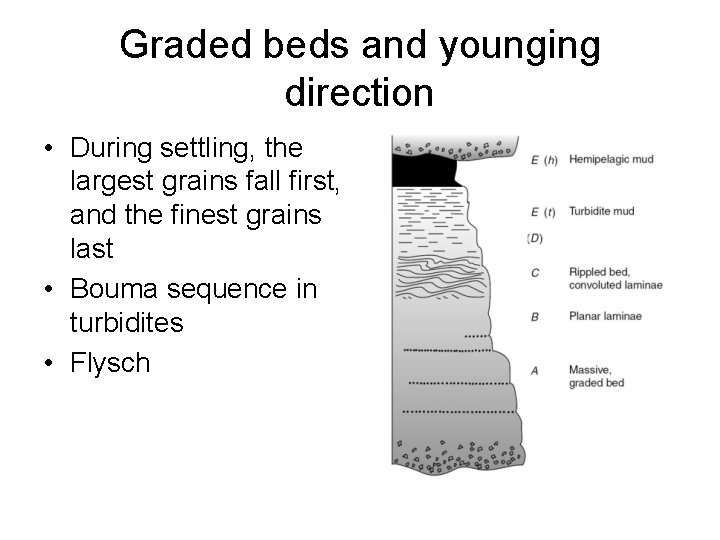 Graded beds and younging direction

• During settling, the largest grains fall first, and the finest grains last
• Bouma sequence in turbidites
• Flysch

E (h) Hemipelagic mud
E (t) Turbidite mud
(D)
C Rippled bed, convoluted laminae
B Planar laminae
A Massive, graded bed